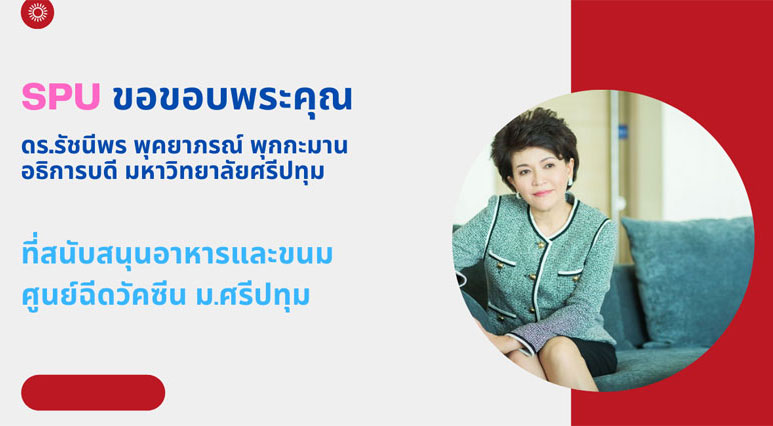 SPU ขอขอบพระคุณ

ดร.รัชนีพร พุคยาภรณ์ พุกกะมาน
อธิการบดี มหาวิทยาลัยศรีปทุม

ที่สนับสนุนอาหารและขนม
ศูนย์ฉีดวัคซีน ม.ศรีปทุม